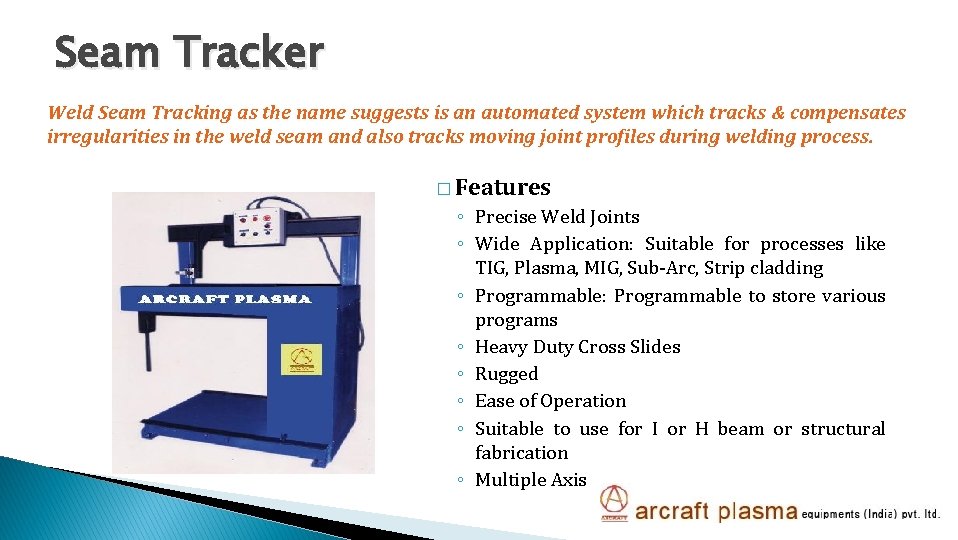 Seam Tracker

Weld Seam Tracking as the name suggests is an automated system which tracks & compensates irregularities in the weld seam and also tracks moving joint profiles during welding process.

ARCRAFT PLASMA

□ Features
◦ Precise Weld Joints
◦ Wide Application: Suitable for processes like TIG, Plasma, MIG, Sub-Arc, Strip cladding
◦ Programmable: Programmable to store various programs
◦ Heavy Duty Cross Slides
◦ Rugged
◦ Ease of Operation
◦ Suitable to use for I or H beam or structural fabrication
◦ Multiple Axis

arcraft plasma equipments (India) pvt. ltd.